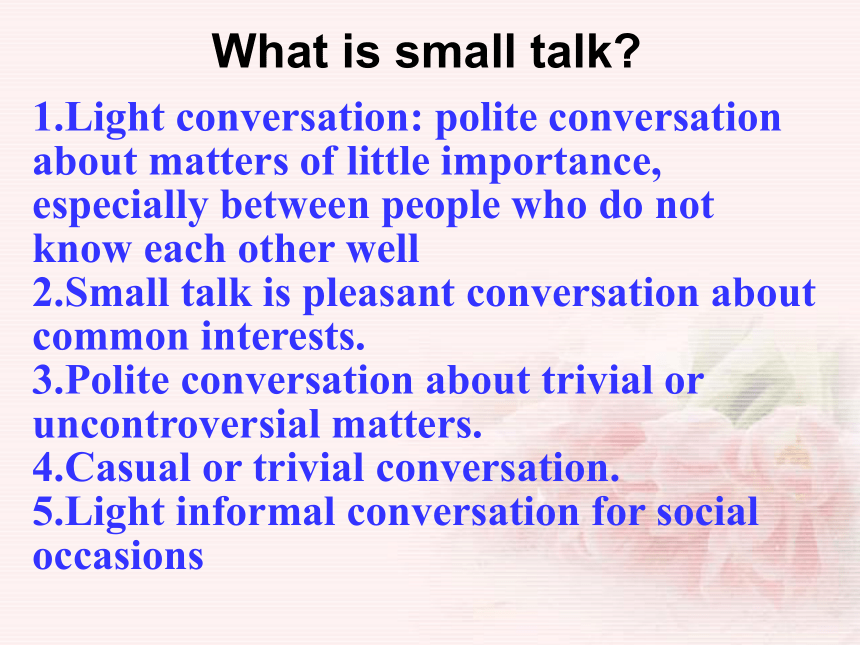 What is small talk?

1.Light conversation: polite conversation about matters of little importance, especially between people who do not know each other well
2.Small talk is pleasant conversation about common interests.
3.Polite conversation about trivial or uncontroversial matters.
4.Casual or trivial conversation.
5.Light informal conversation for social occasions